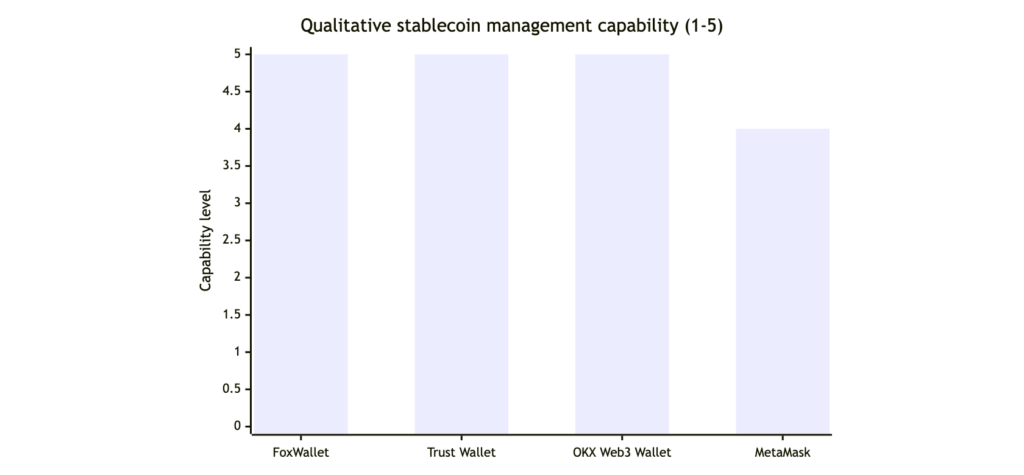 Qualitative stablecoin management capability (1-5)

Capability level

5
4.5
4
3.5
3
2.5
2
1.5
1
0.5
0

FoxWallet
Trust Wallet
OKX Web3 Wallet
MetaMask